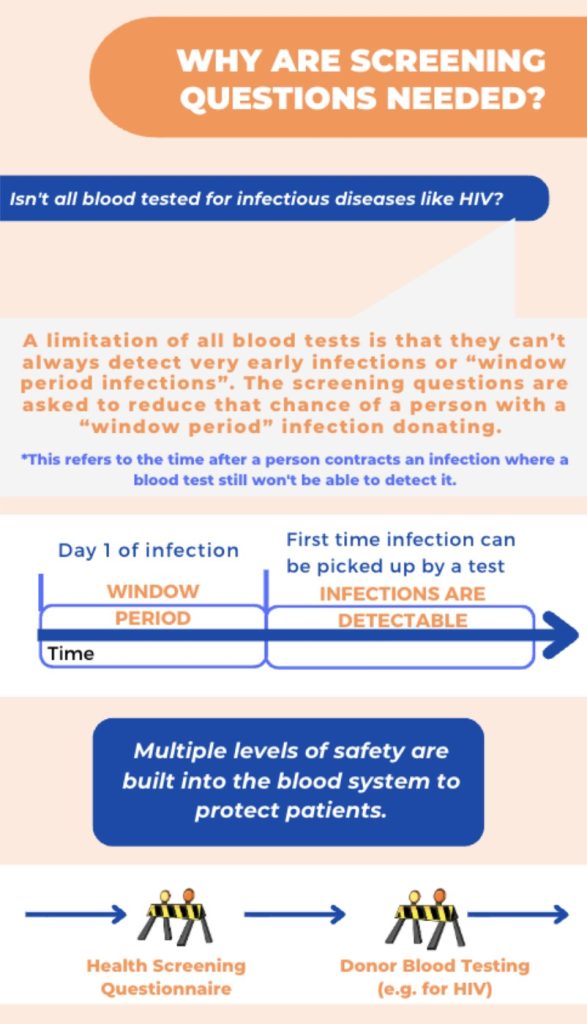 WHY ARE SCREENING QUESTIONS NEEDED?

Isn't all blood tested for infectious diseases like HIV?

A limitation of all blood tests is that they can't always detect very early infections or "window period infections". The screening questions are asked to reduce that chance of a person with a "window period" infection donating.

*This refers to the time after a person contracts an infection where a blood test still won't be able to detect it.

Day 1 of infection

First time infection can be picked up by a test

WINDOW PERIOD

INFECTIONS ARE DETECTABLE

Time

Multiple levels of safety are built into the blood system to protect patients.

Health Screening Questionnaire

Donor Blood Testing (e.g. for HIV)